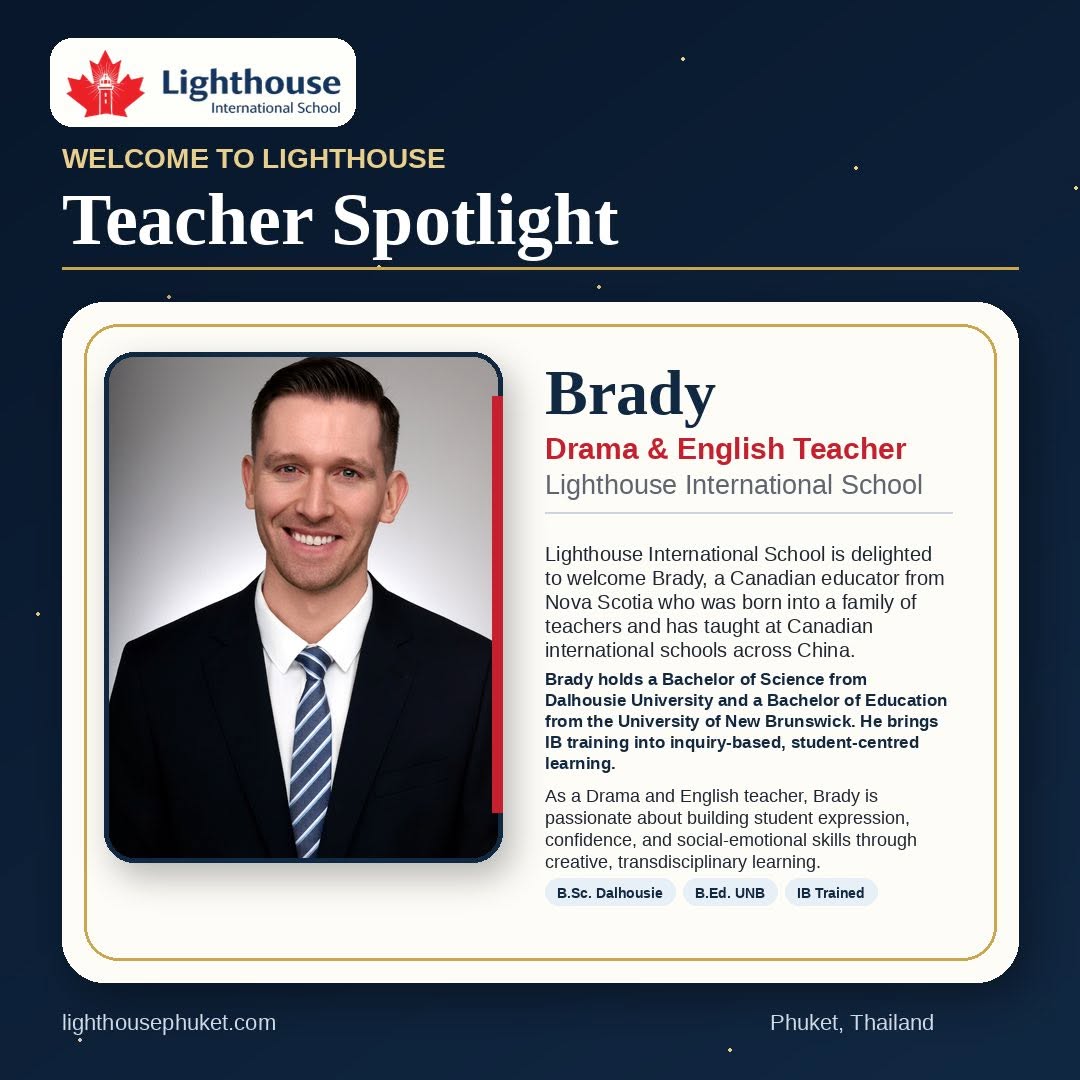 Lighthouse
International School

WELCOME TO LIGHTHOUSE

Teacher Spotlight

Brady

Drama & English Teacher

Lighthouse International School

Lighthouse International School is delighted to welcome Brady, a Canadian educator from Nova Scotia who was born into a family of teachers and has taught at Canadian international schools across China.

Brady holds a Bachelor of Science from Dalhousie University and a Bachelor of Education from the University of New Brunswick. He brings IB training into inquiry-based, student-centred learning.

As a Drama and English teacher, Brady is passionate about building student expression, confidence, and social-emotional skills through creative, transdisciplinary learning.

B.Sc. Dalhousie
B.Ed. UNB
IB Trained

lighthousephuket.com

Phuket, Thailand